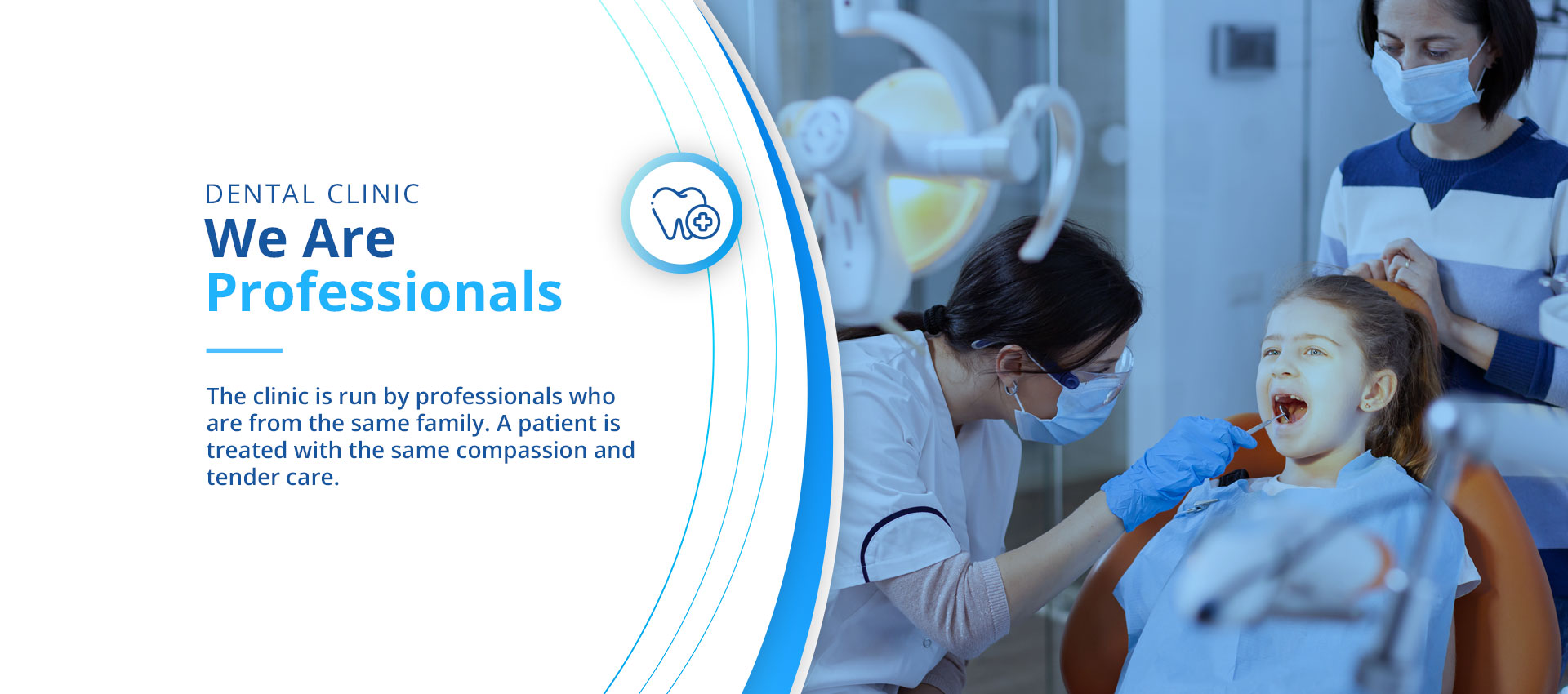 DENTAL CLINIC
We Are
Professionals

The clinic is run by professionals who are from the same family. A patient is treated with the same compassion and tender care.